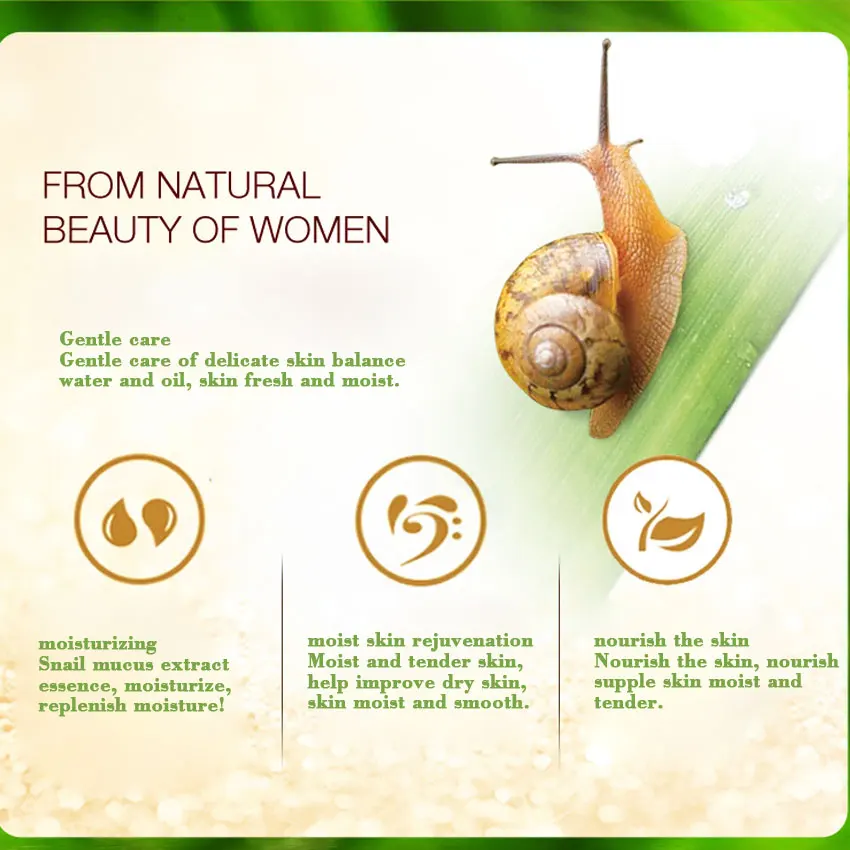 FROM NATURAL
BEAUTY OF WOMEN

Gentle care
Gentle care of delicate skin balance water and oil, skin fresh and moist.

moisturizing
Snail mucus extract essence, moisturize, replenish moisture!

moist skin rejuvenation
Moist and tender skin, help improve dry skin, skin moist and smooth.

nourish the skin
Nourish the skin, nourish supple skin moist and tender.